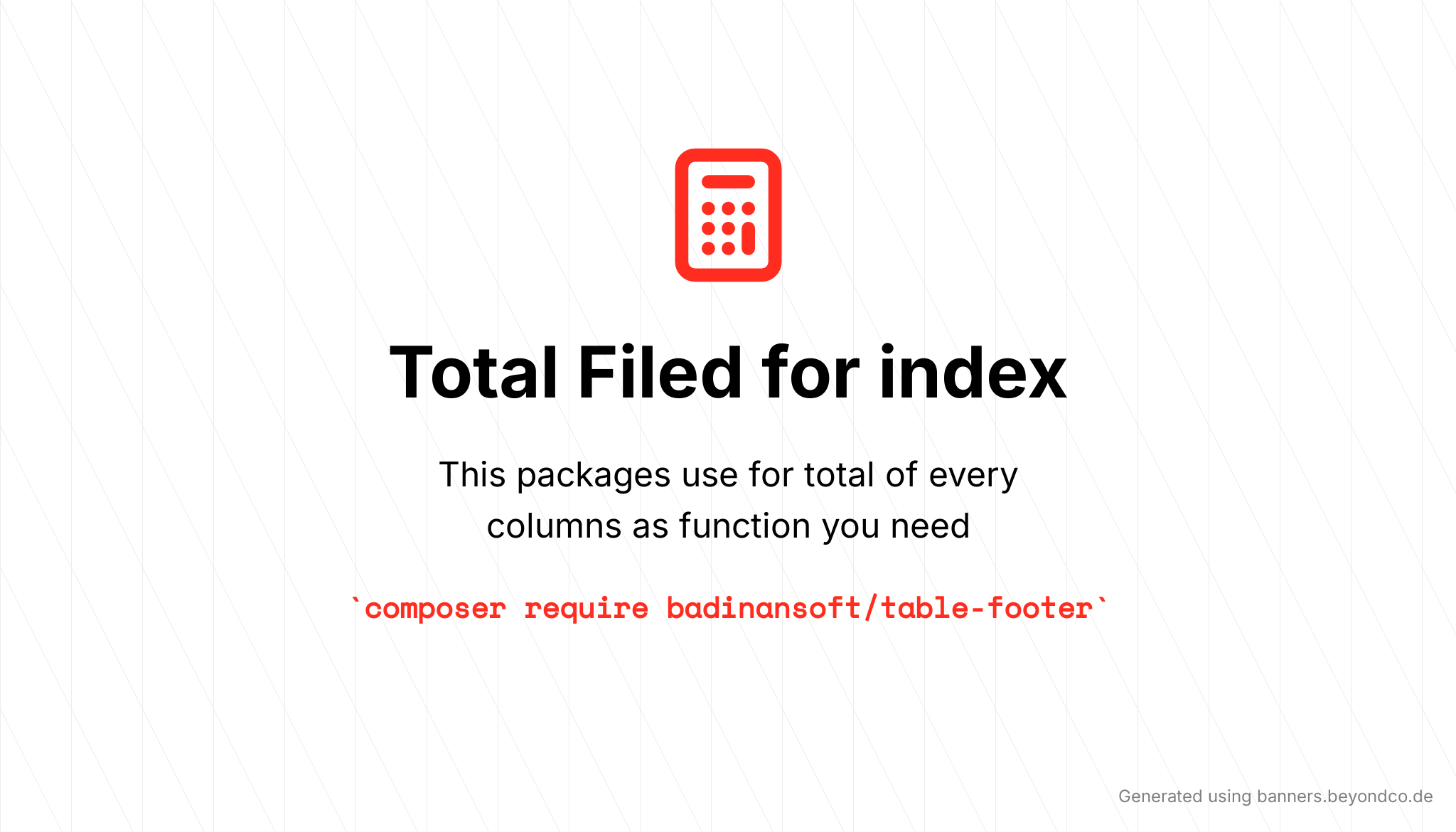 Total Filed for index

This packages use for total of every columns as function you need

`composer require badinansoft/table-footer`

Generated using banners.beyondco.de